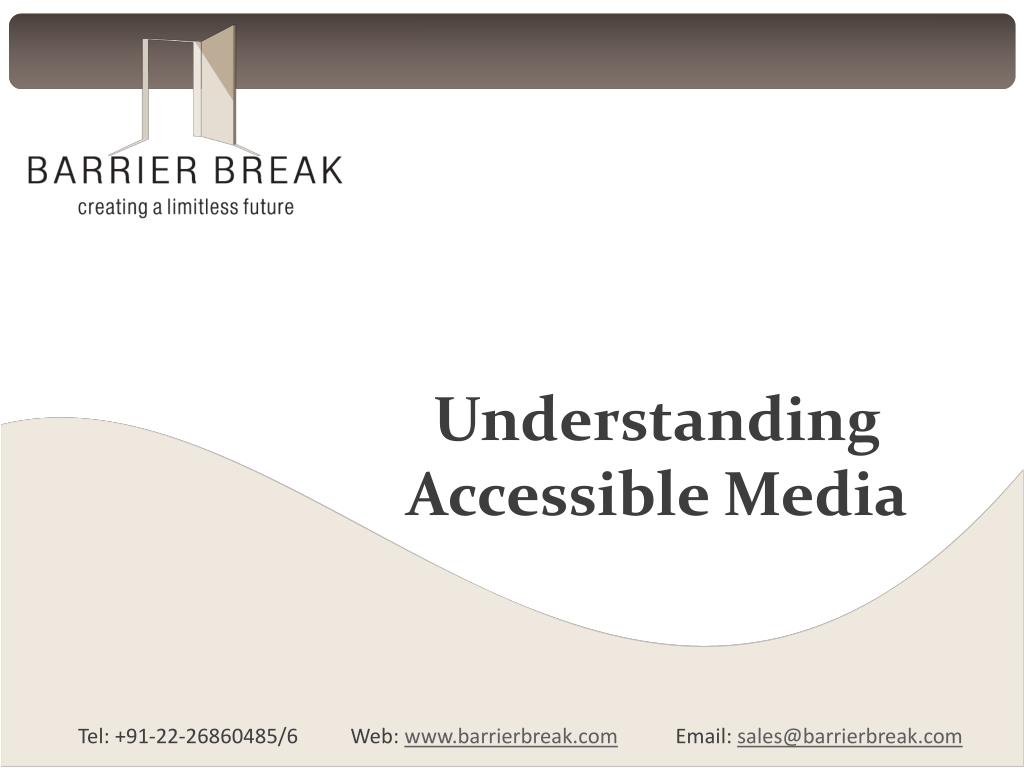 BARRIER BREAK
creating a limitless future

Understanding Accessible Media

Tel: +91-22-26860485/6 Web: www.barrierbreak.com Email: sales@barrierbreak.com